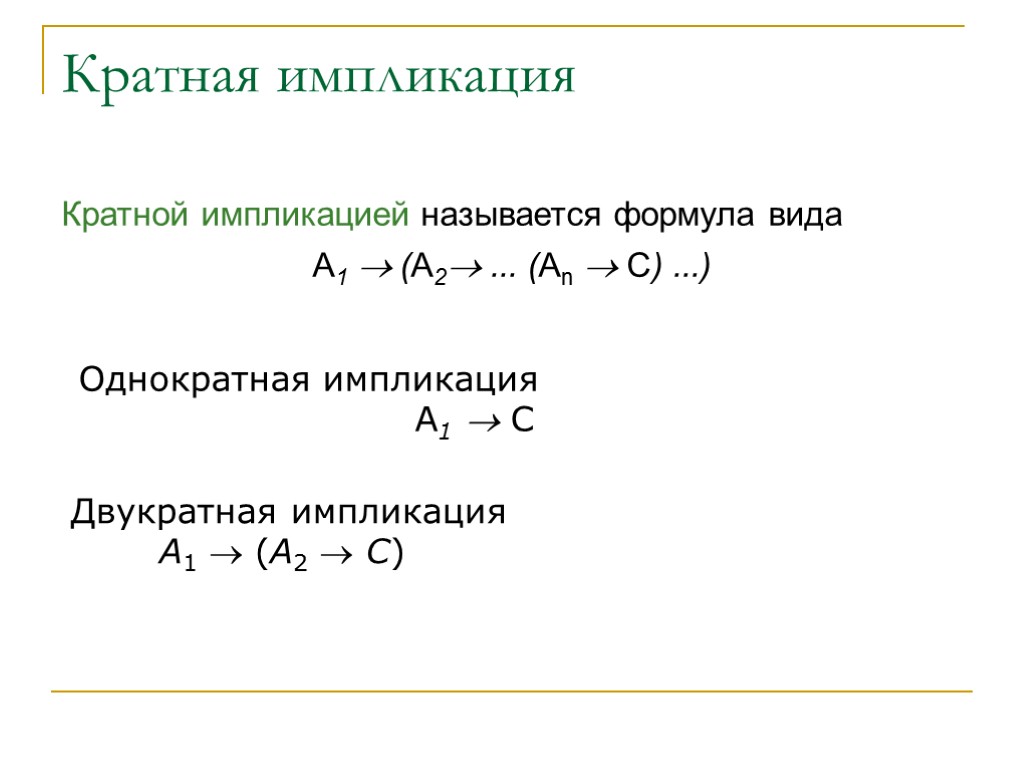 Кратная импликация

Кратной импликацией называется формула вида

$A_1 \to (A_2 \to \ldots (A_n \to C) \ldots)$

Однократная импликация

$A_1 \to C$

Двукратная импликация

$A_1 \to (A_2 \to C)$